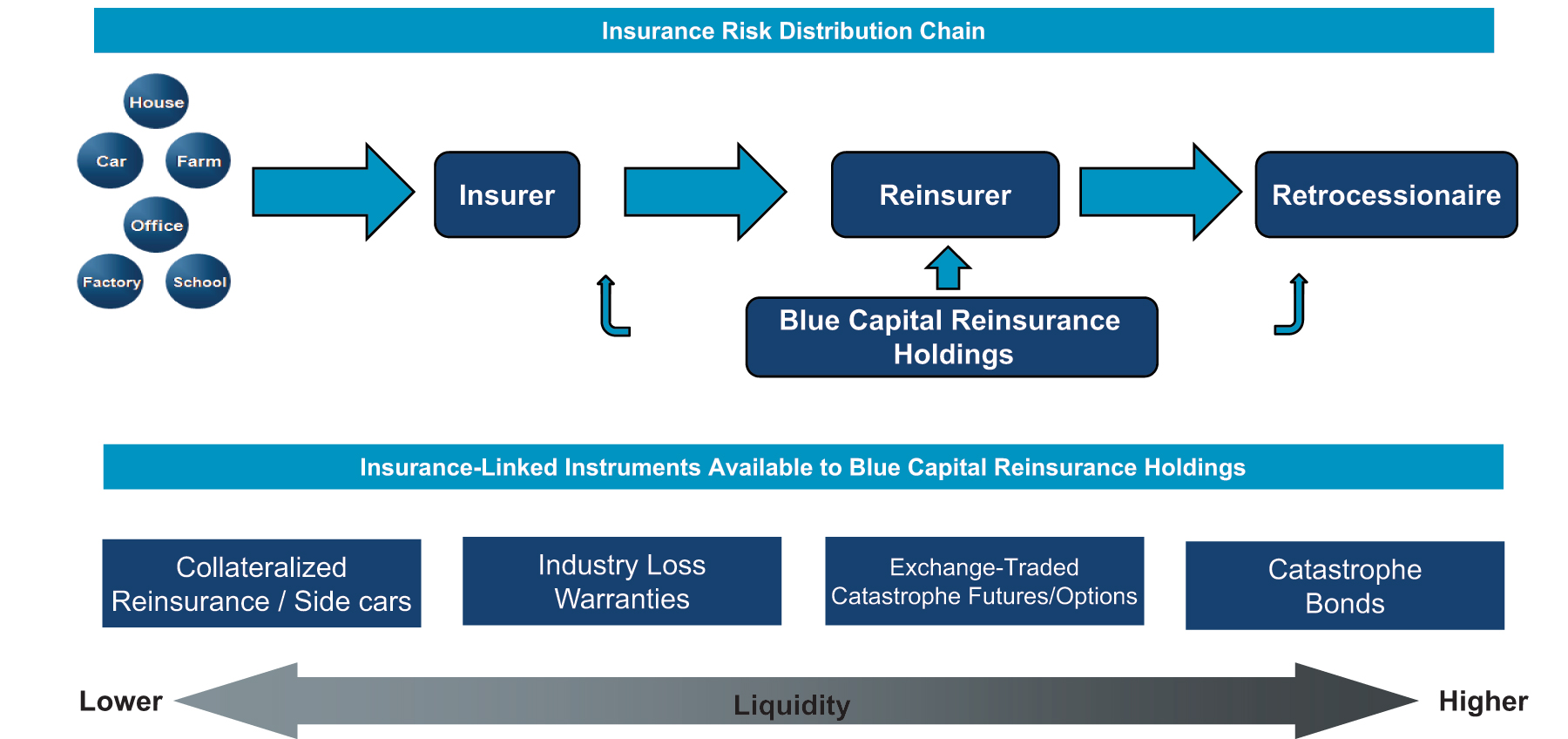 Insurance Risk Distribution Chain

House

Car

Farm

Office

Factory

School

Insurer

Reinsurer

Retrocessionaire

Blue Capital Reinsurance Holdings

Insurance-Linked Instruments Available to Blue Capital Reinsurance Holdings

Collateralized Reinsurance / Side cars

Industry Loss Warranties

Exchange-Traded Catastrophe Futures/Options

Catastrophe Bonds

Lower

Liquidity

Higher